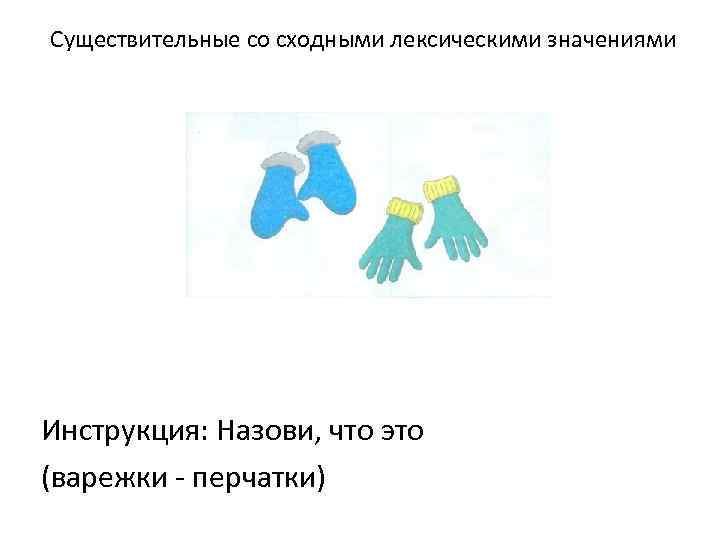 Существительные со сходными лексическими значениями

Инструкция: Назови, что это
(варежки - перчатки)